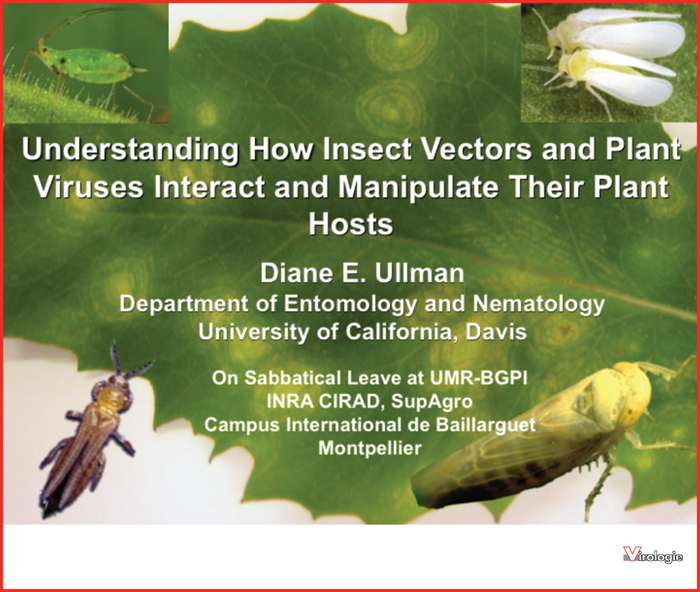 Understanding How Insect Vectors and Plant Viruses Interact and Manipulate Their Plant Hosts

Diane E. Ullman
Department of Entomology and Nematology
University of California, Davis

On Sabbatical Leave at UMR-BGPI
INRA CIRAD, SupAgro
Campus International de Baillarguet
Montpellier

Virologie